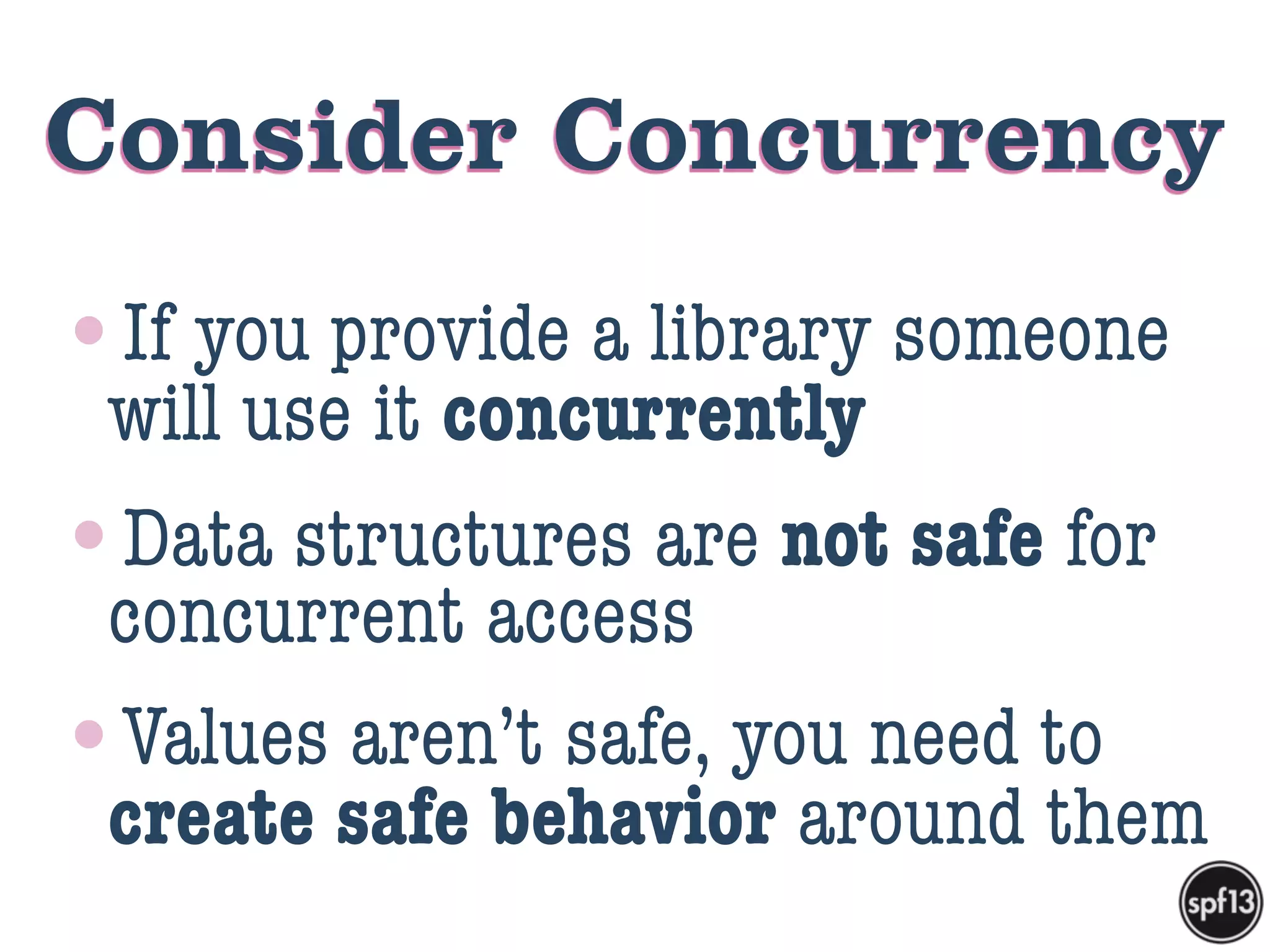 Consider Concurrency

• If you provide a library someone will use it concurrently

• Data structures are not safe for concurrent access

• Values aren't safe, you need to create safe behavior around them

spf13